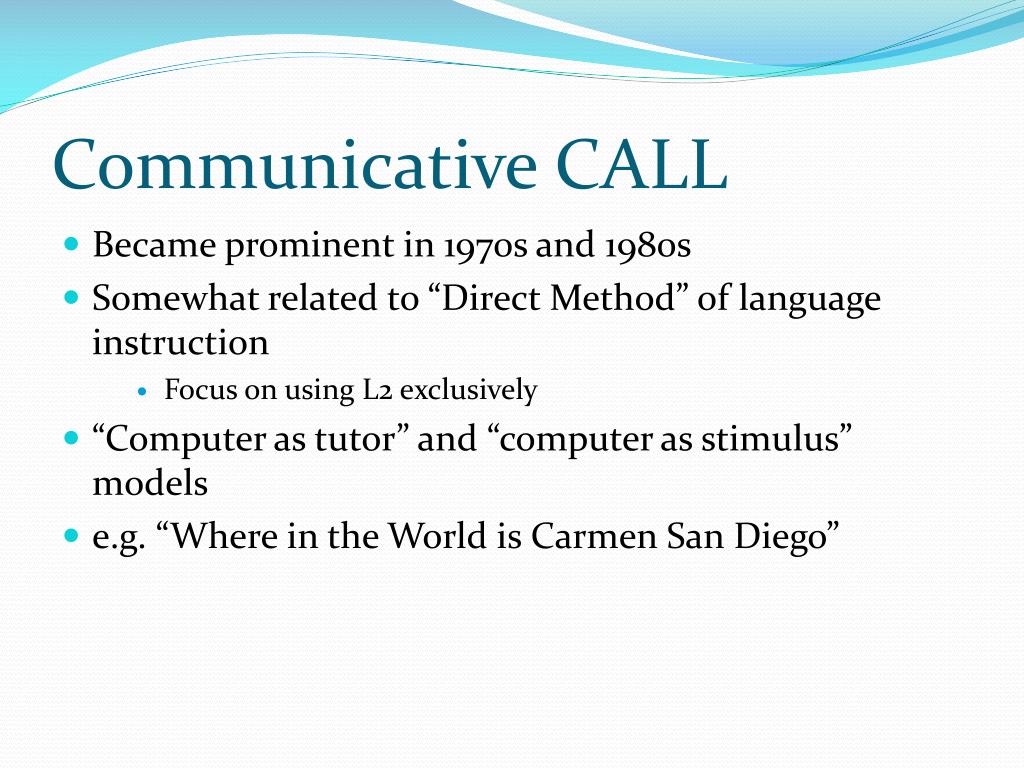 Communicative CALL

- Became prominent in 1970s and 1980s
- Somewhat related to “Direct Method” of language instruction
  - Focus on using L2 exclusively
- “Computer as tutor” and “computer as stimulus” models
- e.g. “Where in the World is Carmen San Diego”